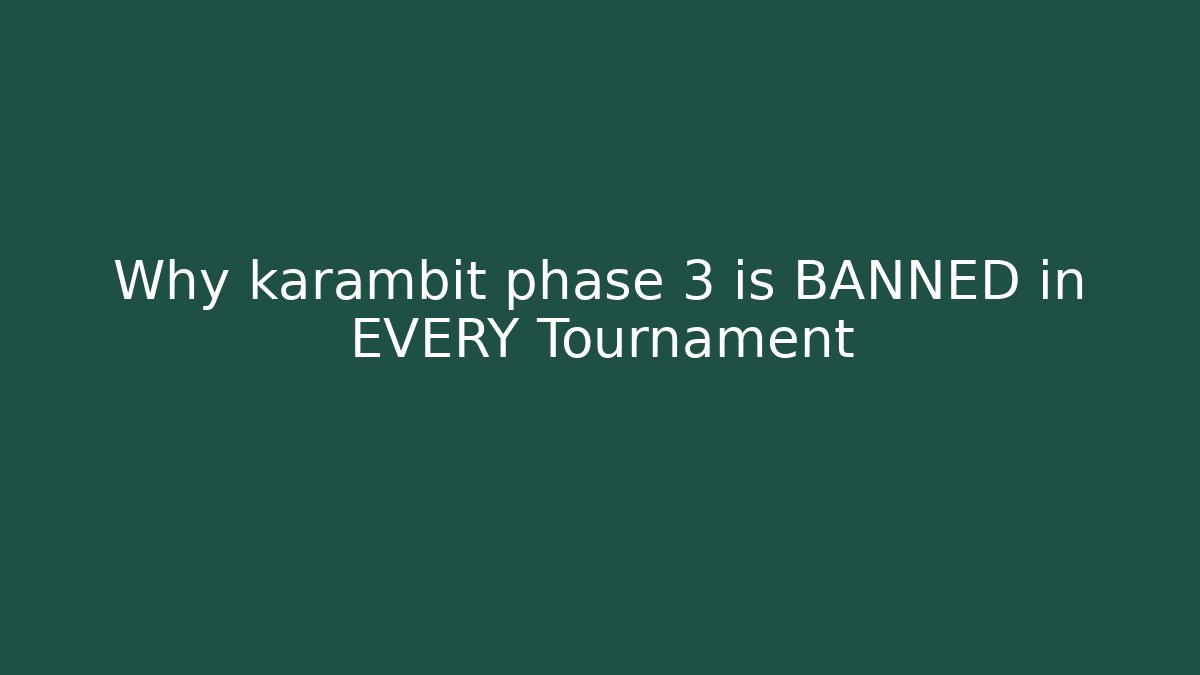 Why karambit phase 3 is BANNED in EVERY Tournament